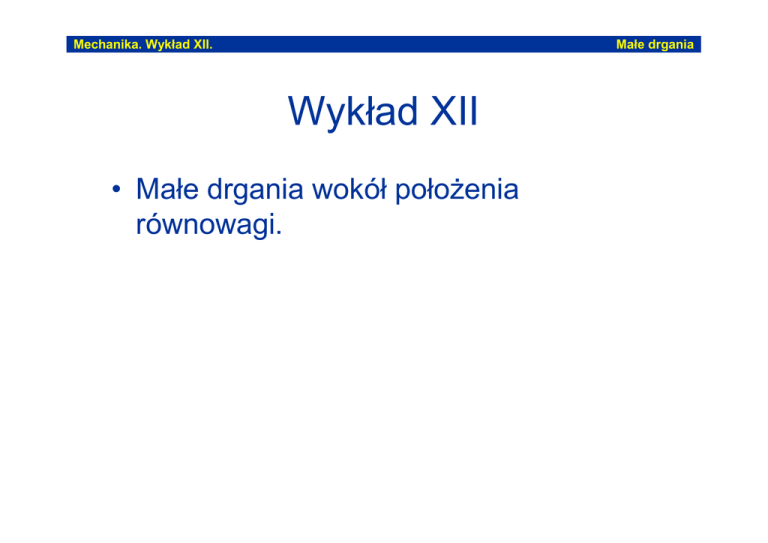 Mechanika. Wykład XII.

Małe drgania

Wykład XII

• Małe drgania wokół położenia równowagi.